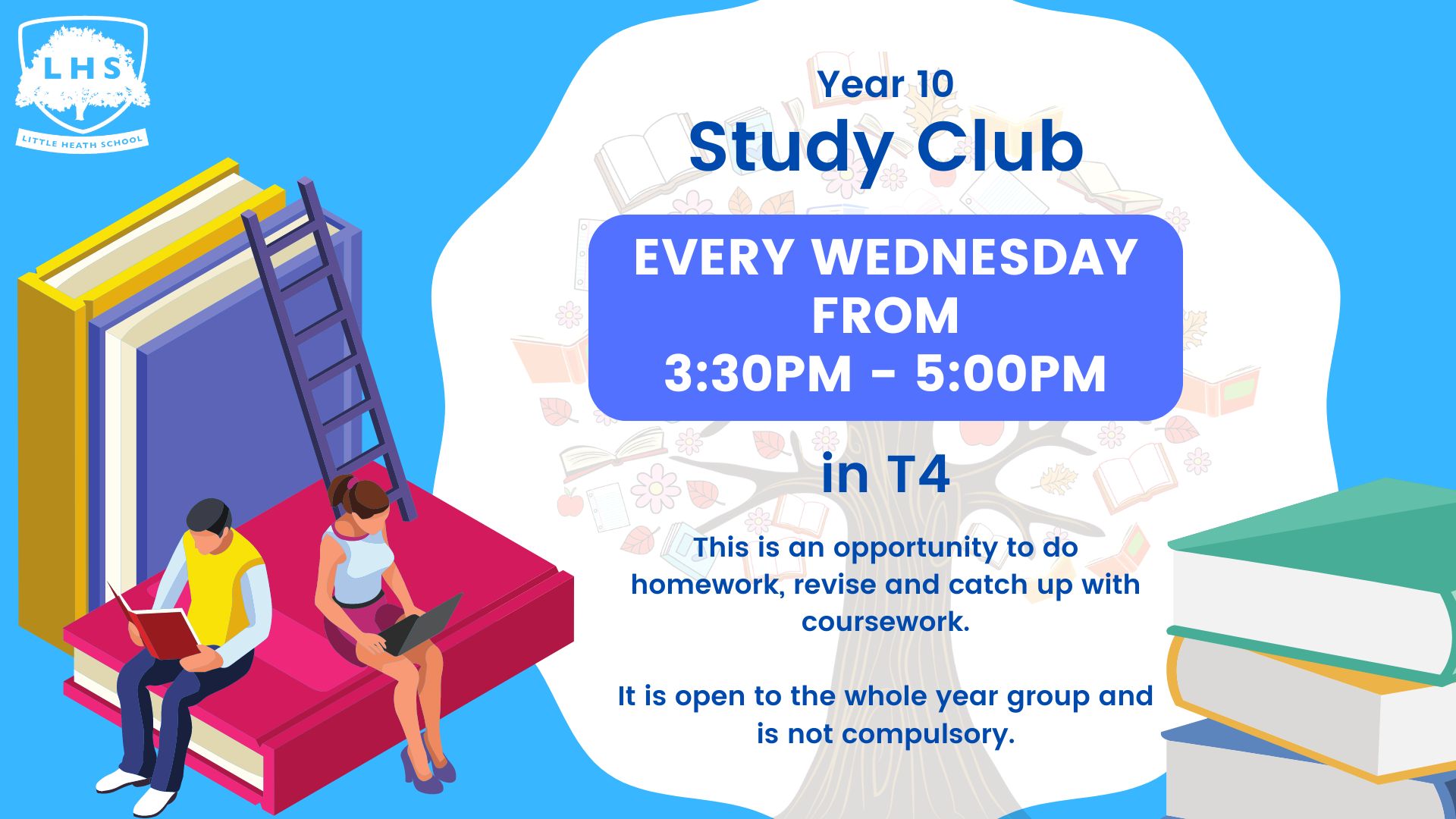 LHS
LITTLE HEATH SCHOOL

Year 10
Study Club

EVERY WEDNESDAY FROM 3:30PM - 5:00PM

in T4

This is an opportunity to do homework, revise and catch up with coursework.

It is open to the whole year group and is not compulsory.